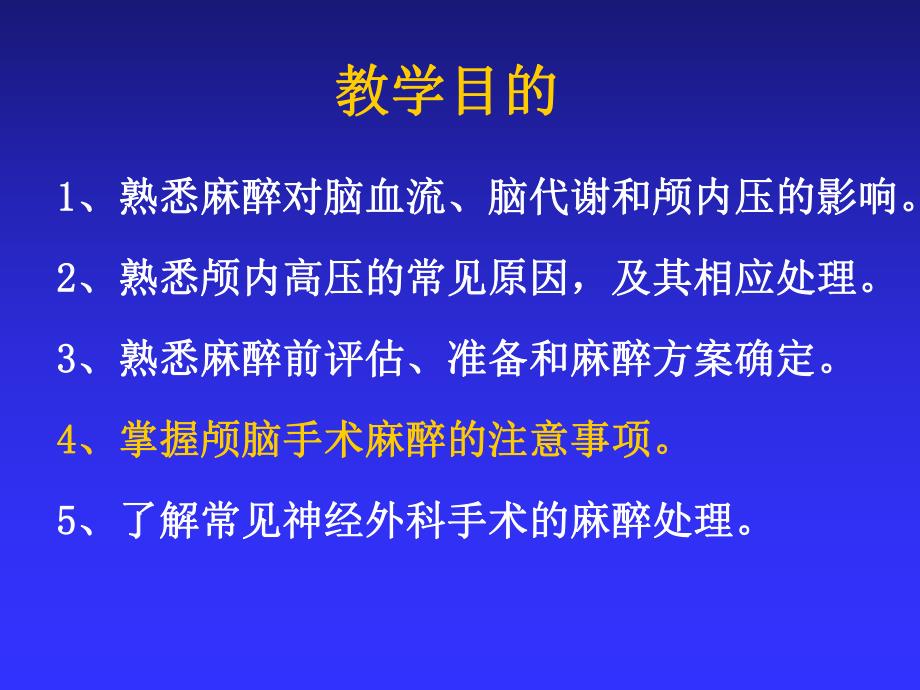 教学目的

1、熟悉麻醉对脑血流、脑代谢和颅内压的影响。

2、熟悉颅内高压的常见原因，及其相应处理。

3、熟悉麻醉前评估、准备和麻醉方案确定。

4、掌握颅脑手术麻醉的注意事项。

5、了解常见神经外科手术的麻醉处理。